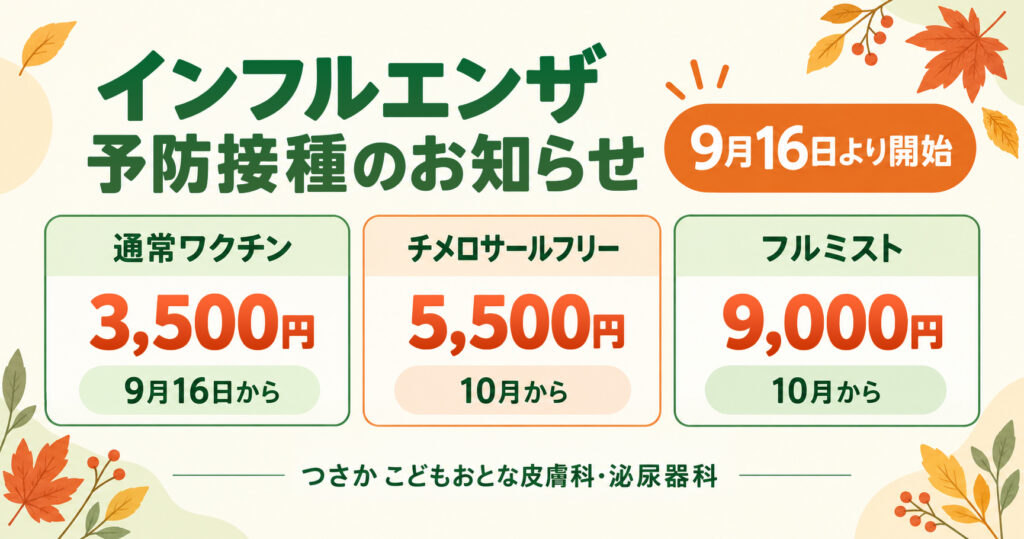 インフルエンザ
予防接種のお知らせ

9月16日より開始

通常ワクチン
3,500円
9月16日から

チメロサールフリー
5,500円
10月から

フルミスト
9,000円
10月から

つさか こどもおとな皮膚科・泌尿器科